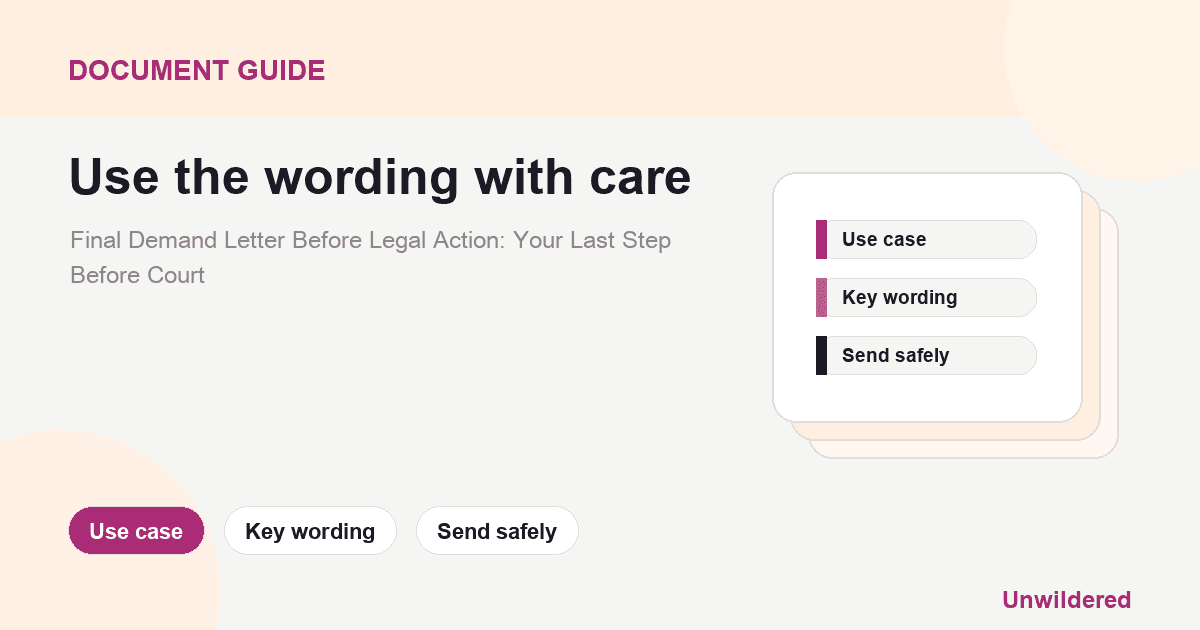 DOCUMENT GUIDE

Use the wording with care

Final Demand Letter Before Legal Action: Your Last Step Before Court

Use case

Key wording

Send safely

Use case
Key wording
Send safely

Unwildered